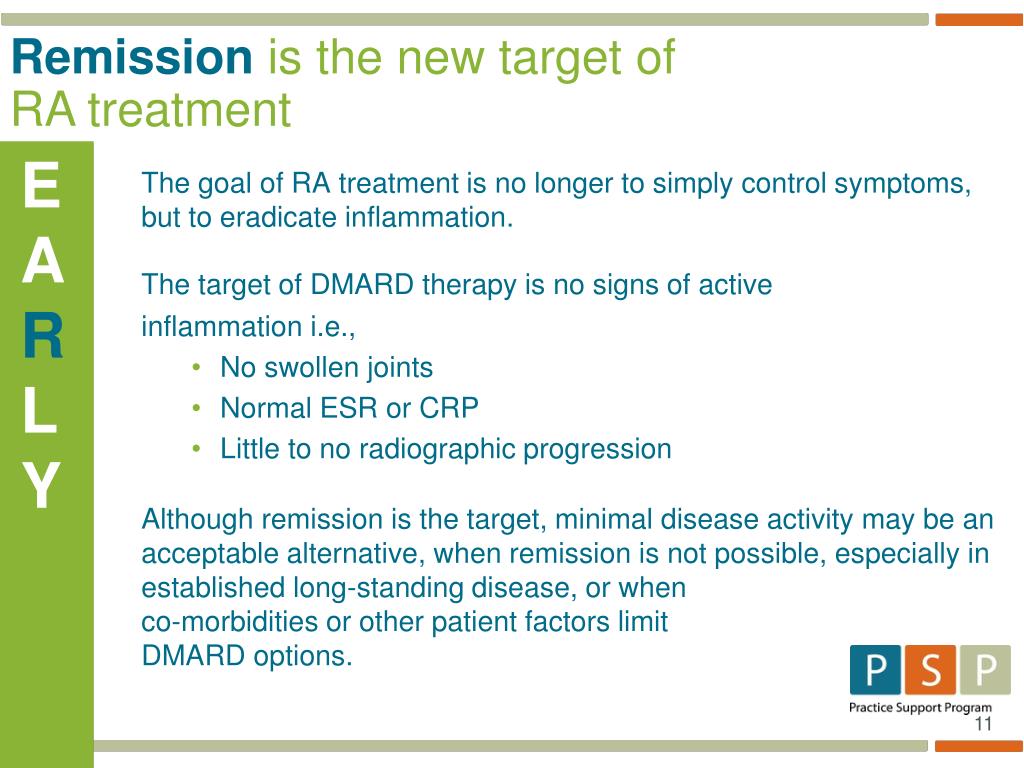 Remission is the new target of RA treatment

E
A
R
L
Y

The goal of RA treatment is no longer to simply control symptoms, but to eradicate inflammation.

The target of DMARD therapy is no signs of active inflammation i.e.,
• No swollen joints
• Normal ESR or CRP
• Little to no radiographic progression

Although remission is the target, minimal disease activity may be an acceptable alternative, when remission is not possible, especially in established long-standing disease, or when co-morbidities or other patient factors limit DMARD options.

P S P
Practice Support Program

11